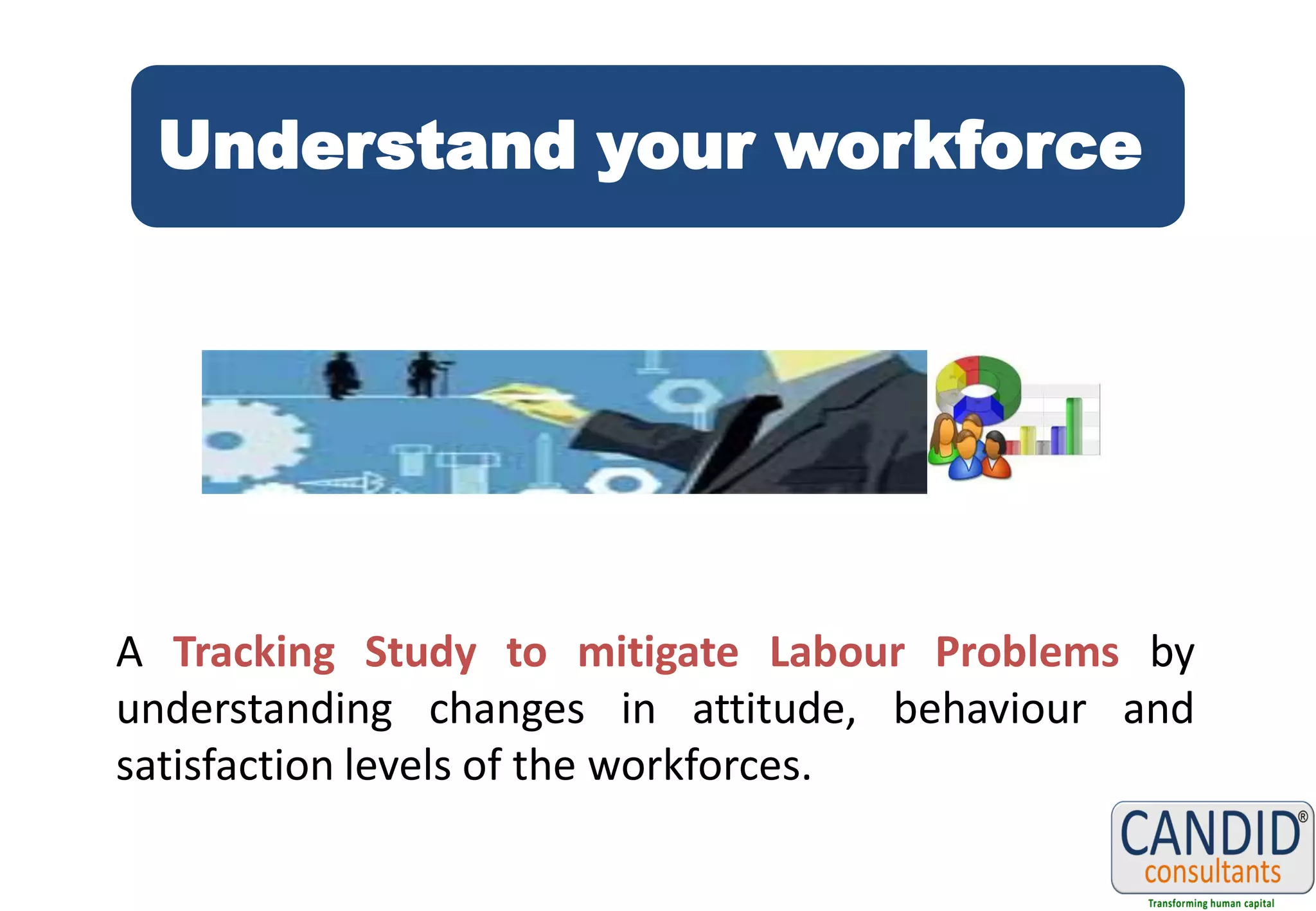 Understand your workforce

A Tracking Study to mitigate Labour Problems by understanding changes in attitude, behaviour and satisfaction levels of the workforces.

CANDID®
consultants
Transforming human capital